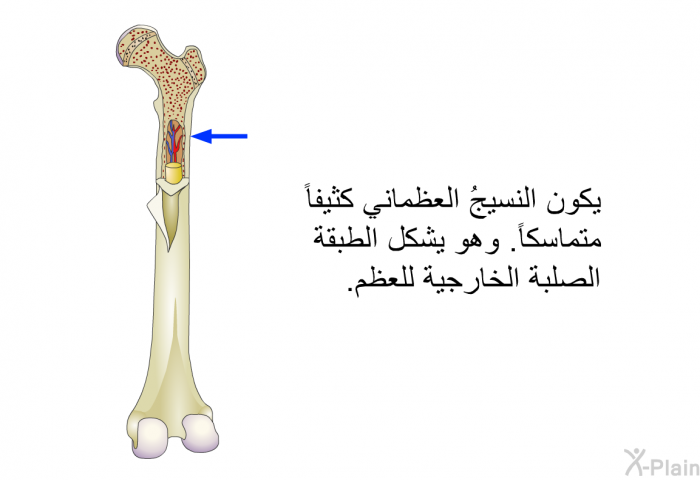 يكون النسيجُ العظماني كثيفاً متماسكاً. وهو يشكل الطبقة الصلبة الخارجية للعظم.

X-Plain